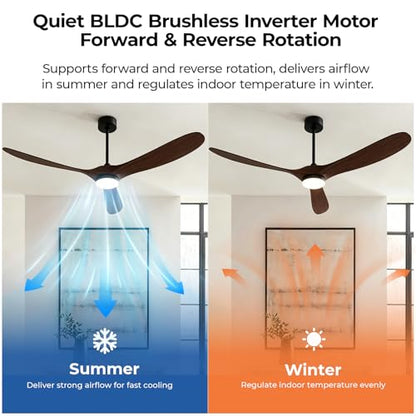 Quiet BLDC Brushless Inverter Motor
Forward & Reverse Rotation

Supports forward and reverse rotation, delivers airflow in summer and regulates indoor temperature in winter.

Summer
Deliver strong airflow for fast cooling

Winter
Regulate indoor temperature evenly